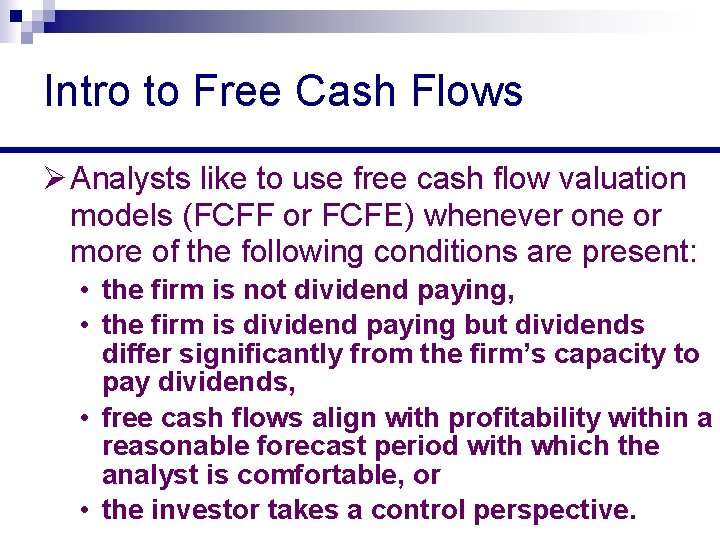 Intro to Free Cash Flows

➢ Analysts like to use free cash flow valuation models (FCFF or FCFE) whenever one or more of the following conditions are present:

• the firm is not dividend paying,
• the firm is dividend paying but dividends differ significantly from the firm's capacity to pay dividends,
• free cash flows align with profitability within a reasonable forecast period with which the analyst is comfortable, or
• the investor takes a control perspective.